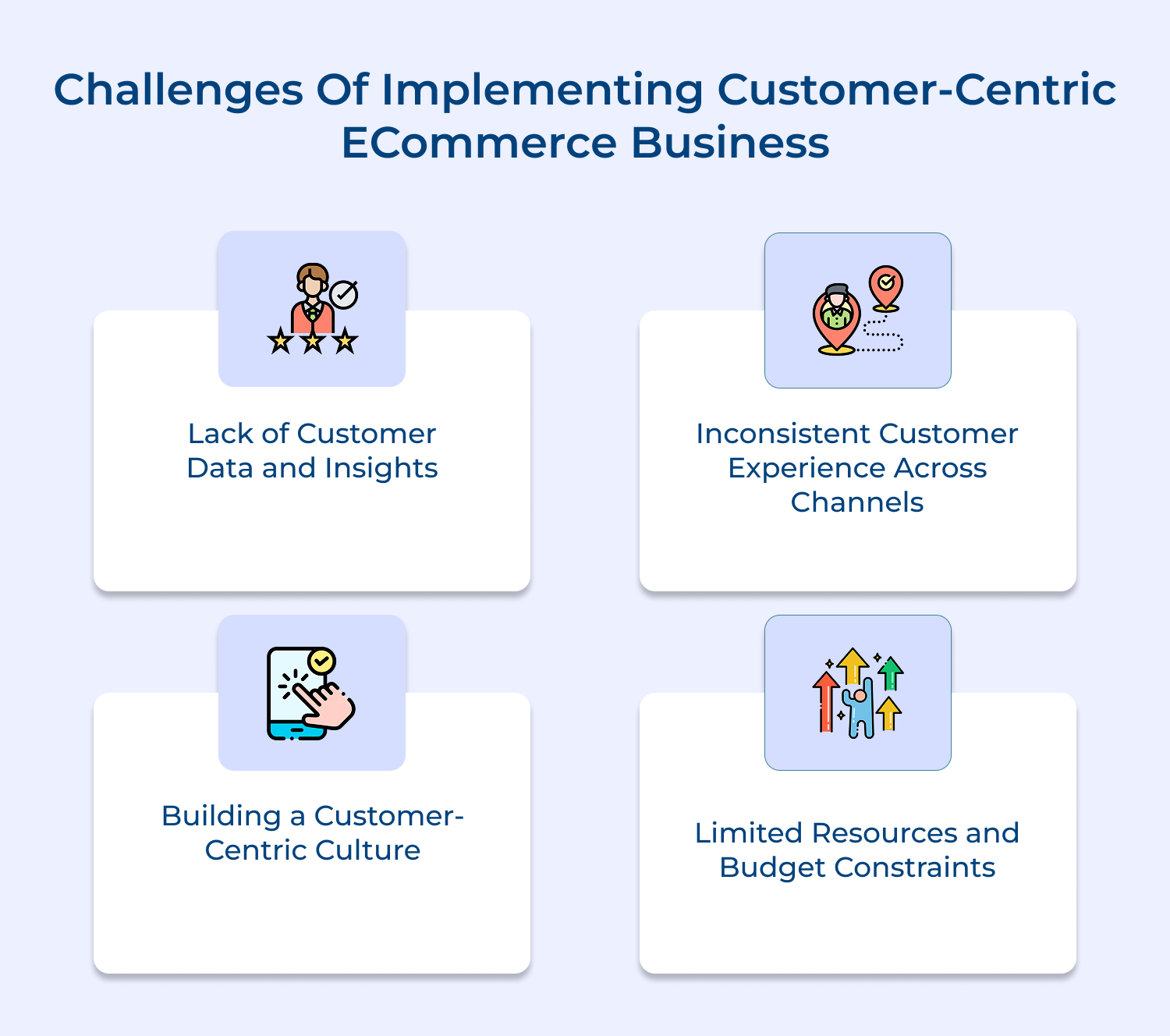 Challenges Of Implementing Customer-Centric ECommerce Business

Lack of Customer Data and Insights

Inconsistent Customer Experience Across Channels

Building a Customer-Centric Culture

Limited Resources and Budget Constraints